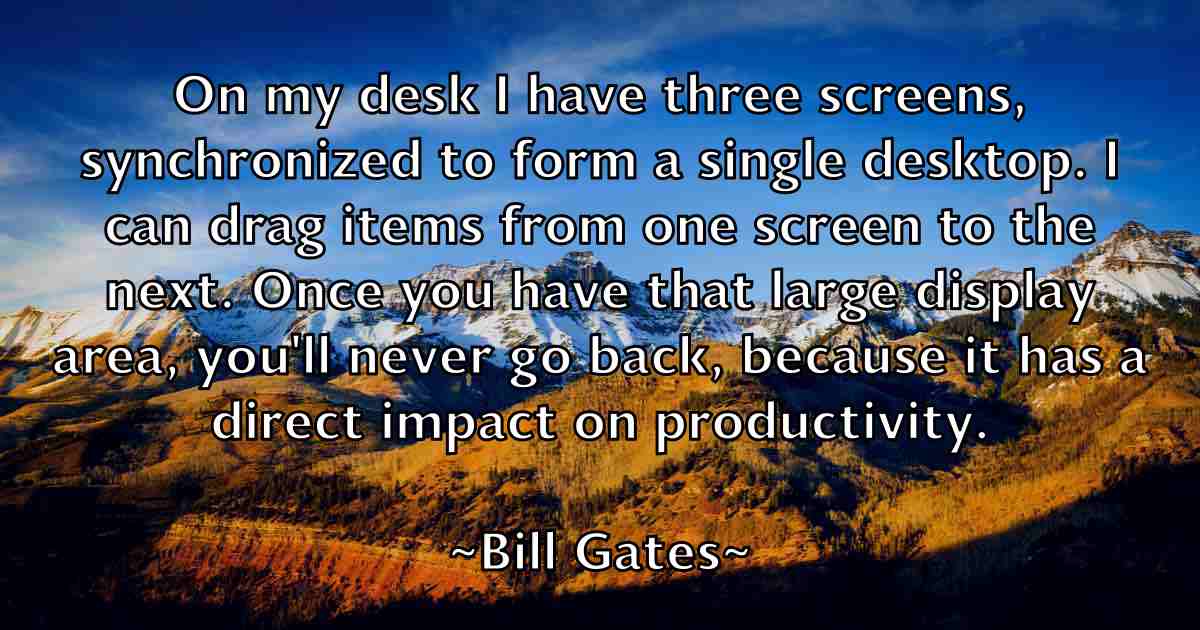 On my desk I have three screens, synchronized to form a single desktop. I can drag items from one screen to the next. Once you have that large display area, you'll never go back, because it has a direct impact on productivity.

~Bill Gates~